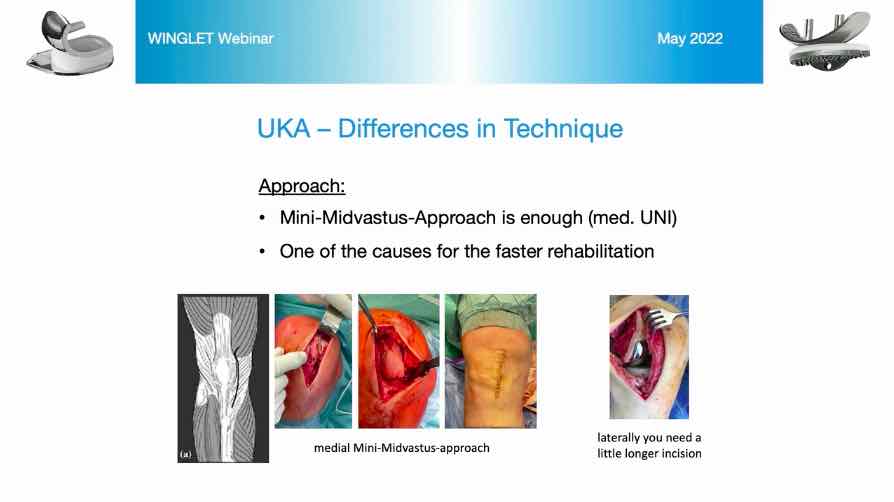 WINGLET Webinar

May 2022

UKA – Differences in Technique

Approach:

• Mini-Midvastus-Approach is enough (med. UNI)

• One of the causes for the faster rehabilitation

(a)

medial Mini-Midvastus-approach

laterally you need a little longer incision